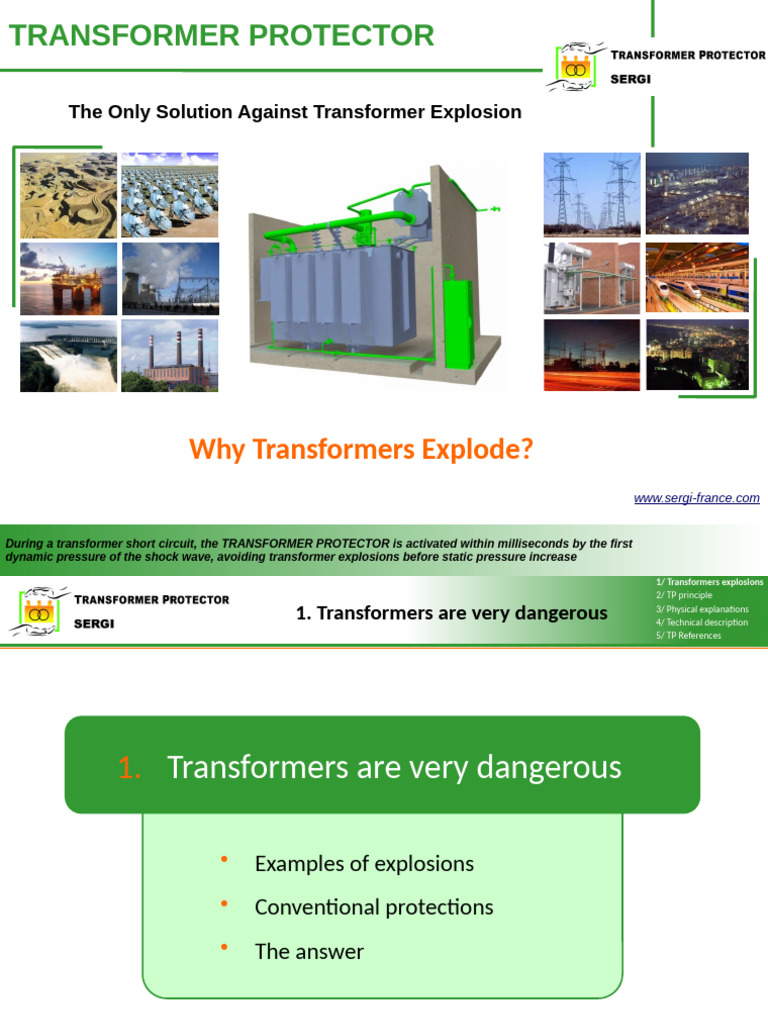 TRANSFORMER PROTECTOR

TRANSFORMER PROTECTOR
SERGI

The Only Solution Against Transformer Explosion

Why Transformers Explode?

www.sergi-france.com

During a transformer short circuit, the TRANSFORMER PROTECTOR is activated within milliseconds by the first dynamic pressure of the shock wave, avoiding transformer explosions before static pressure increase

TRANSFORMER PROTECTOR
SERGI

1. Transformers are very dangerous

1/ Transformers explosions
2/ TP principle
3/ Physical explanations
4/ Technical description
5/ TP References

1. Transformers are very dangerous

• Examples of explosions
• Conventional protections
• The answer